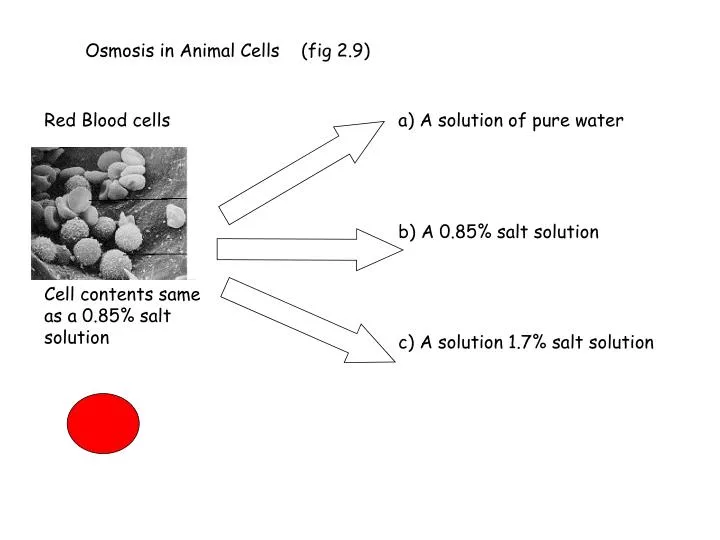 Osmosis in Animal Cells (fig 2.9)

Red Blood cells

Cell contents same as a 0.85% salt solution

a) A solution of pure water

b) A 0.85% salt solution

c) A solution 1.7% salt solution